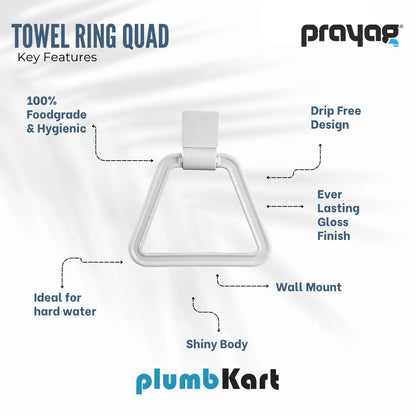 TOWEL RING QUAD
Key Features

prayag

100% Foodgrade & Hygienic

Drip Free Design

Ever Lasting Gloss Finish

Ideal for hard water

Wall Mount

Shiny Body

plumbKart